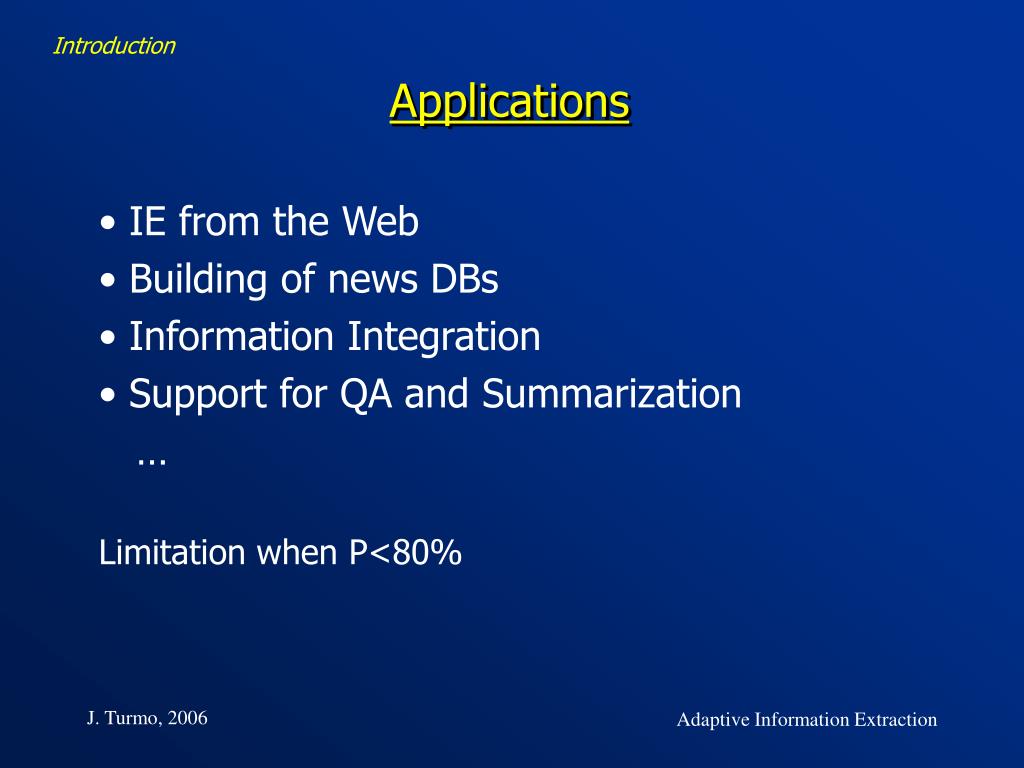 Introduction

Applications

• IE from the Web
• Building of news DBs
• Information Integration
• Support for QA and Summarization
…

Limitation when P<80%

J. Turmo, 2006

Adaptive Information Extraction